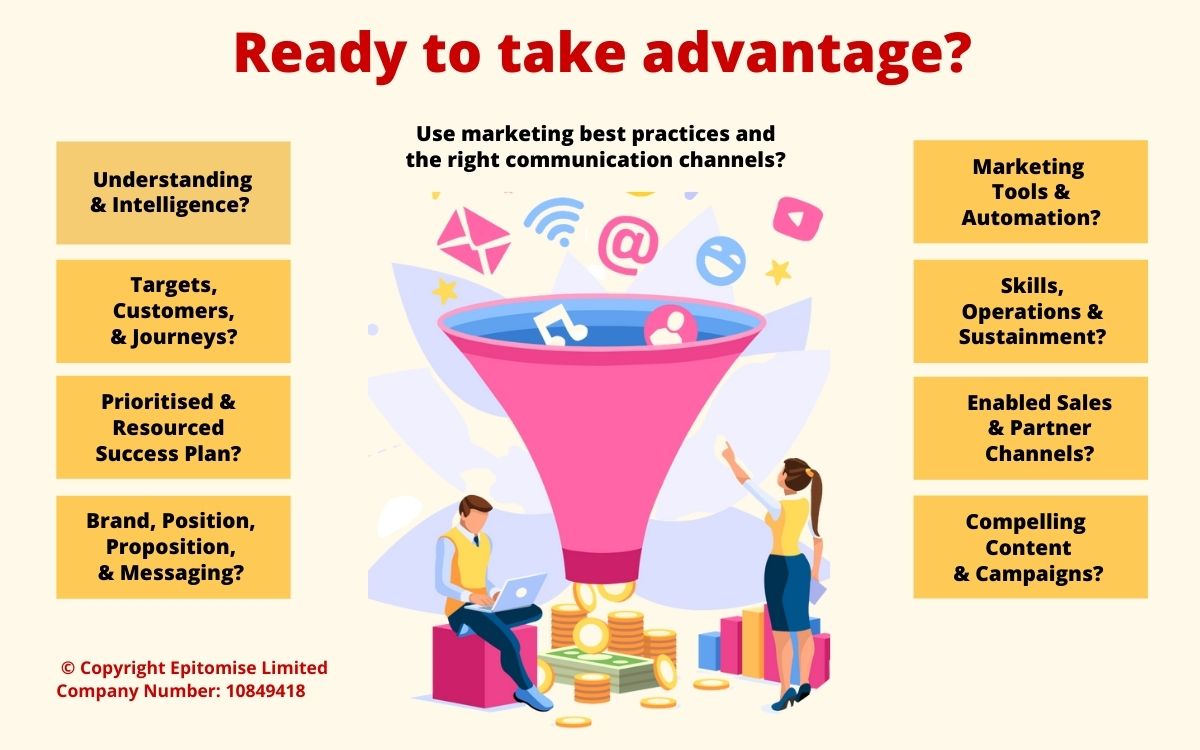 Ready to take advantage?

Use marketing best practices and the right communication channels?

Understanding & Intelligence?

Targets, Customers, & Journeys?

Prioritised & Resourced Success Plan?

Brand, Position, Proposition, & Messaging?

Marketing Tools & Automation?

Skills, Operations & Sustainment?

Enabled Sales & Partner Channels?

Compelling Content & Campaigns?

© Copyright Epitomise Limited
Company Number: 10849418